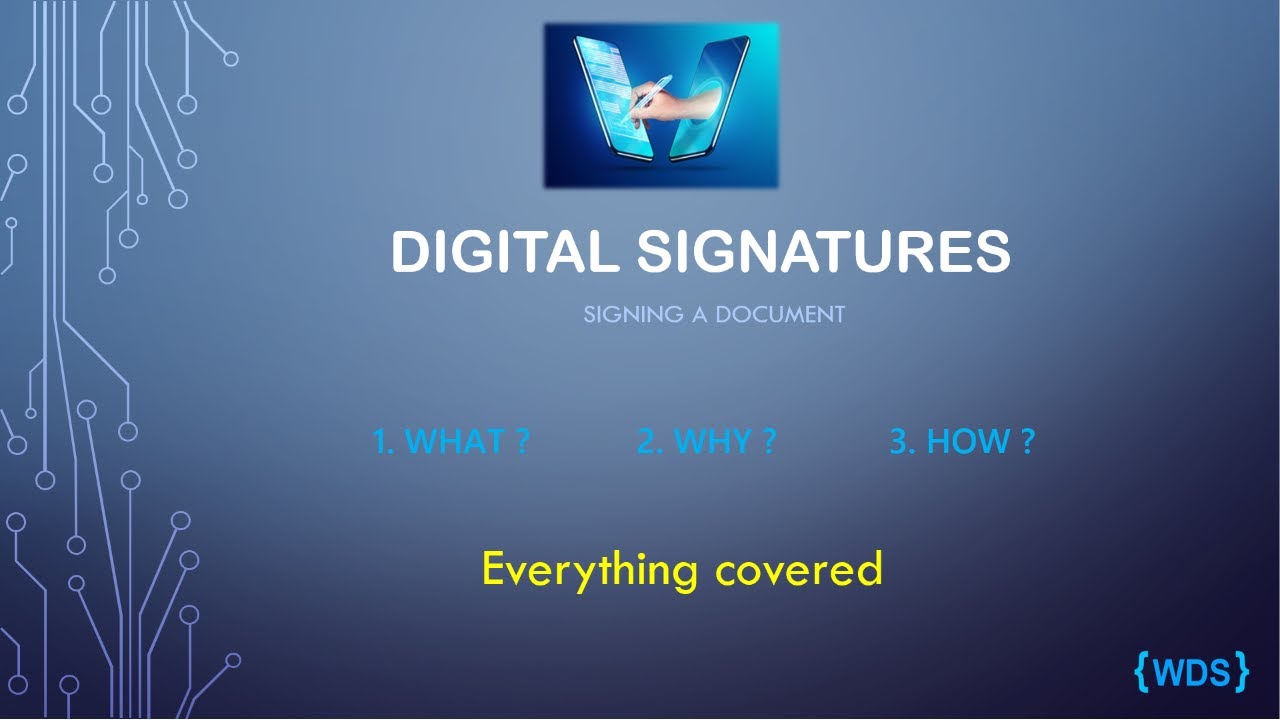 DIGITAL SIGNATURES

SIGNING A DOCUMENT

1. WHAT ?

2. WHY ?

3. HOW ?

Everything covered

{WDS}